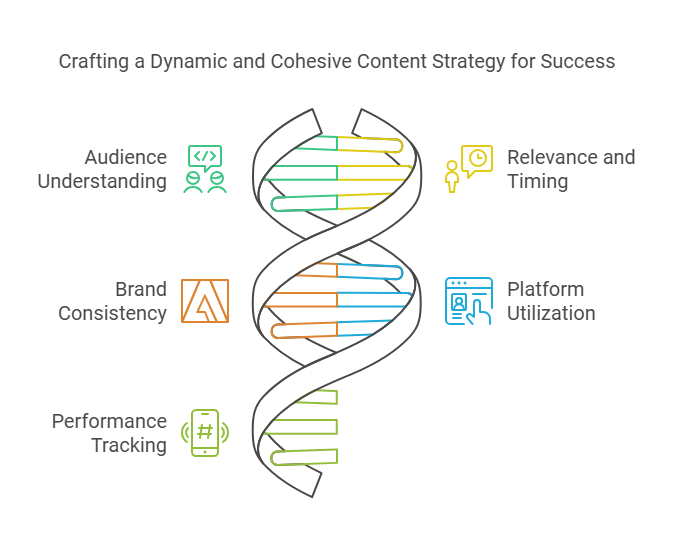 Crafting a Dynamic and Cohesive Content Strategy for Success

Audience Understanding

Relevance and Timing

Brand Consistency

Platform Utilization

Performance Tracking